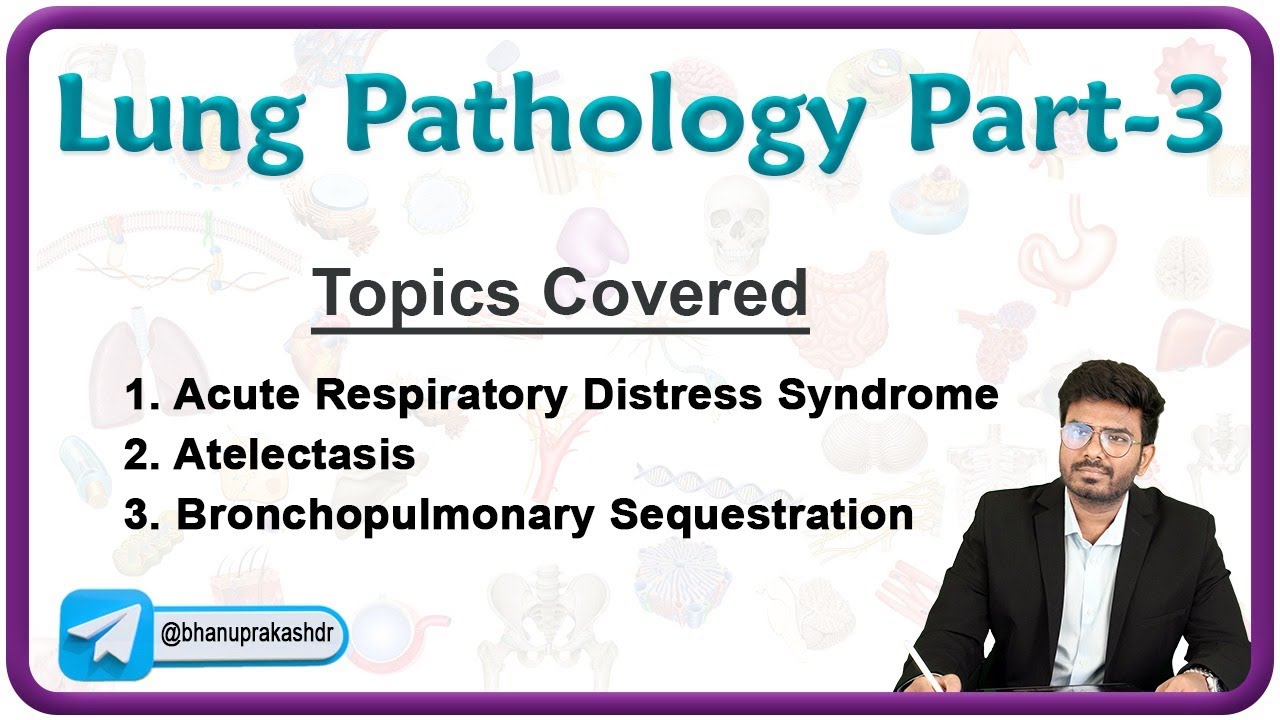 Lung Pathology Part-3

Topics Covered

1. Acute Respiratory Distress Syndrome
2. Atelectasis
3. Bronchopulmonary Sequestration

@bhanuprakashdr